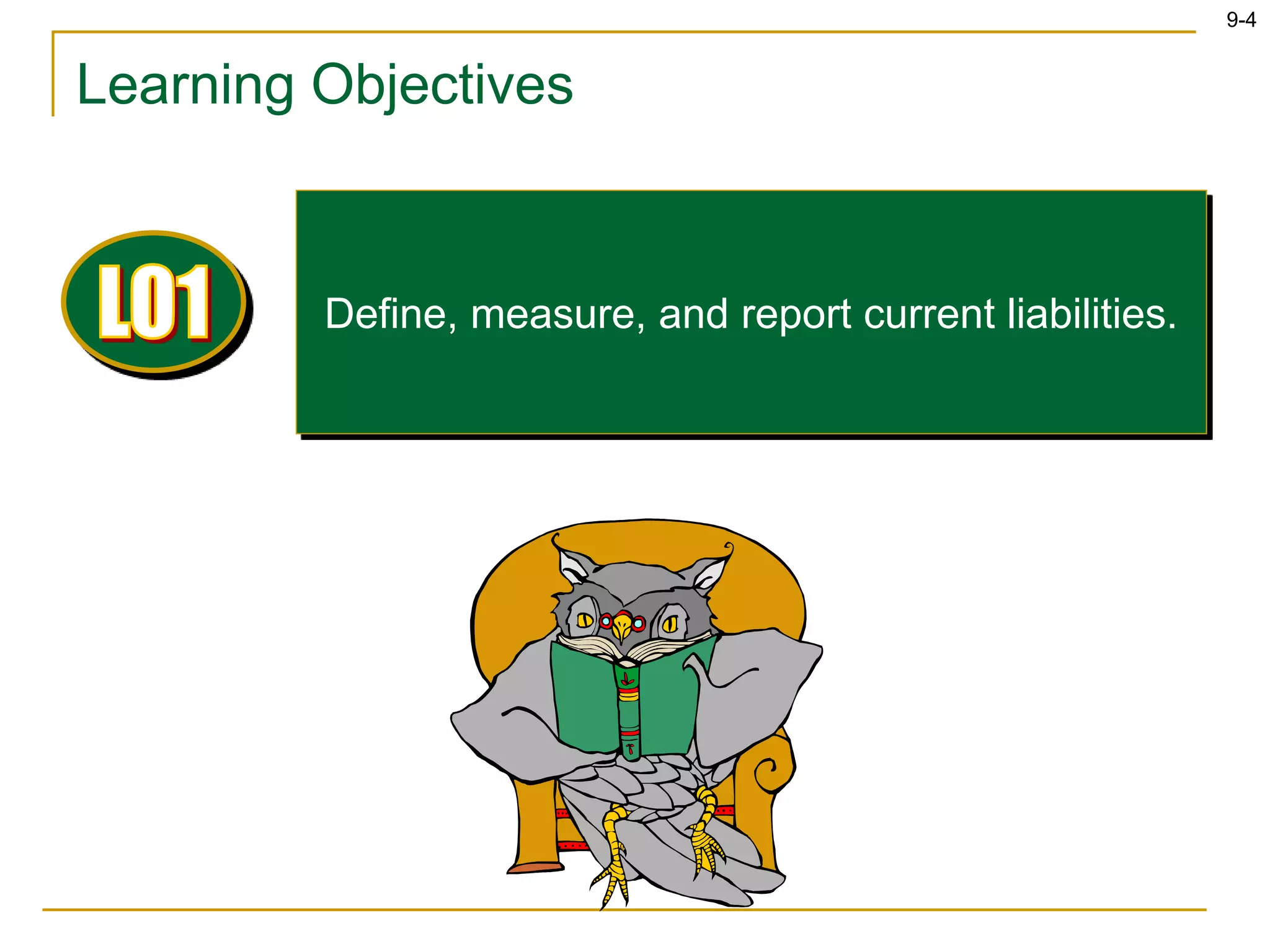 9-4

Learning Objectives

LO1

Define, measure, and report current liabilities.